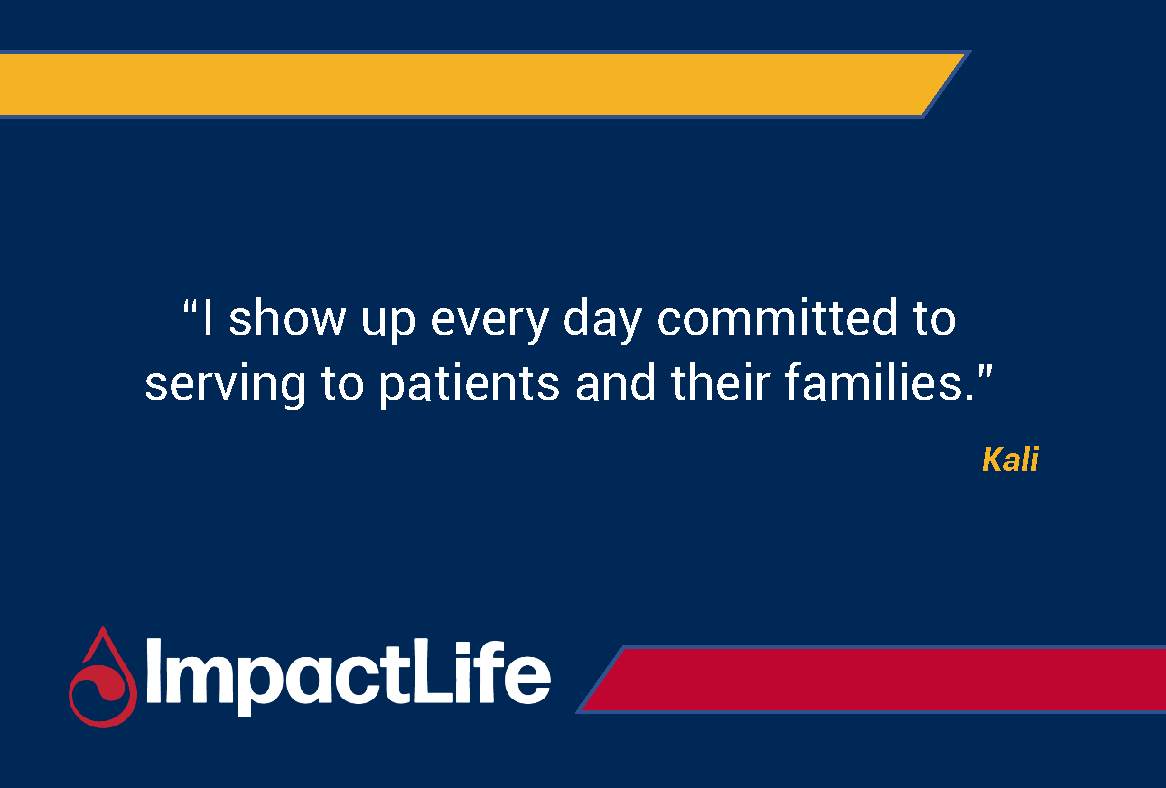 “I show up every day committed to serving to patients and their families."

Kali

ImpactLife